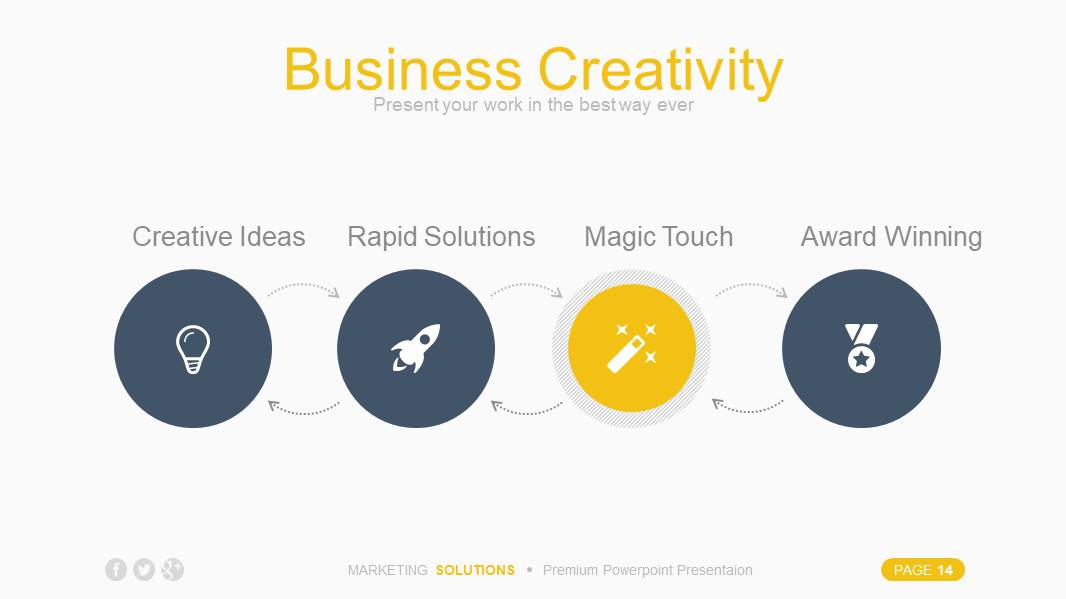 Business Creativity
Present your work in the best way ever

Creative Ideas
Rapid Solutions
Magic Touch
Award Winning

MARKETING SOLUTIONS • Premium Powerpoint Presentaion

PAGE 14